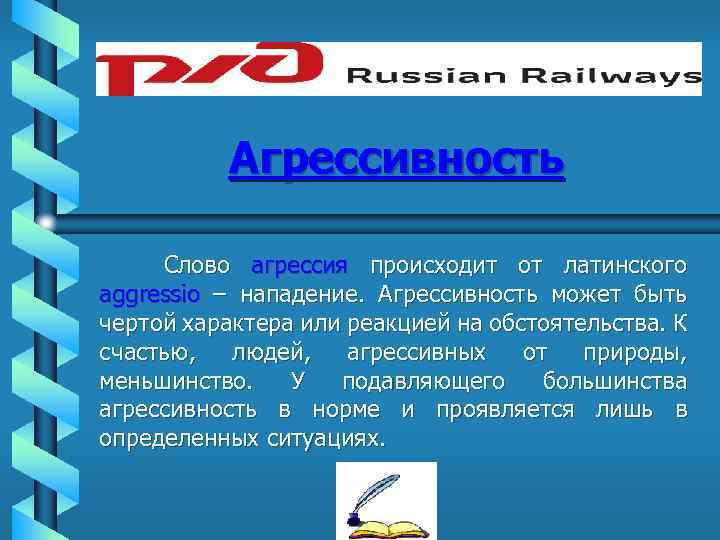 РЖД Russian Railways

Агрессивность

Слово агрессия происходит от латинского aggressio – нападение. Агрессивность может быть чертой характера или реакцией на обстоятельства. К счастью, людей, агрессивных от природы, меньшинство. У подавляющего большинства агрессивность в норме и проявляется лишь в определенных ситуациях.